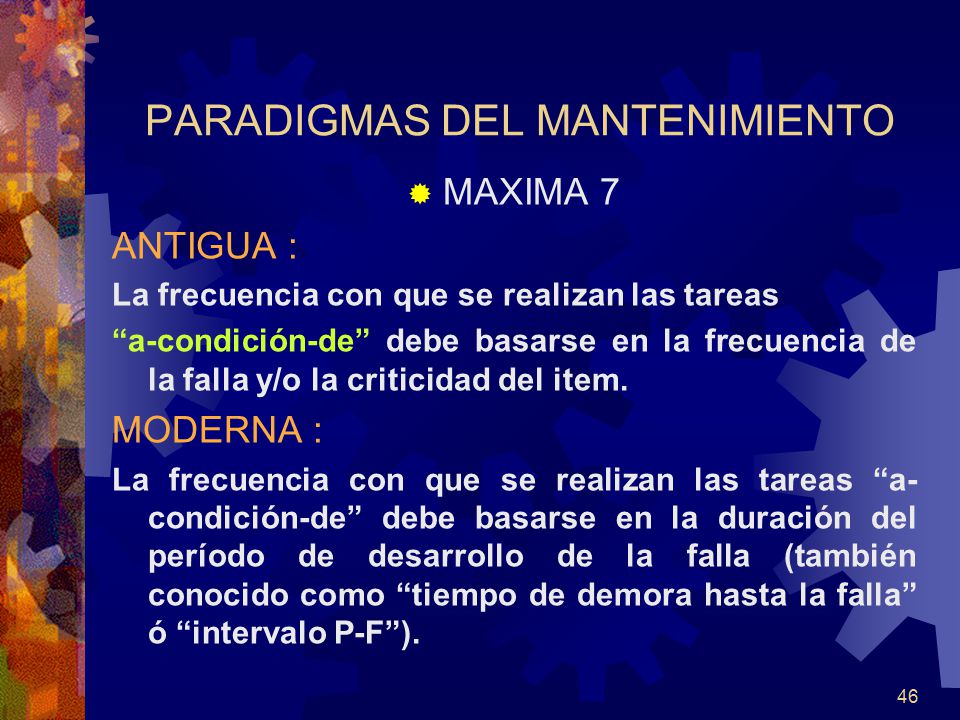 PARADIGMAS DEL MANTENIMIENTO

MAXIMA 7

ANTIGUA :

La frecuencia con que se realizan las tareas

“a-condición-de” debe basarse en la frecuencia de la falla y/o la criticidad del item.

MODERNA :

La frecuencia con que se realizan las tareas “a-condición-de” debe basarse en la duración del período de desarrollo de la falla (también conocido como “tiempo de demora hasta la falla” ó “intervalo P-F”).

46